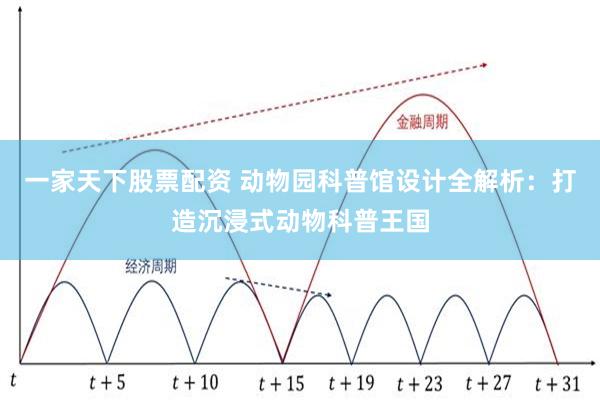 金融周期

一家天下股票配资 动物园科普馆设计全解析：打造沉浸式动物科普王国

经济周期

$t$ $t+5$ $t+10$ $t+15$ $t+19$ $t+23$ $t+27$ $t+31$